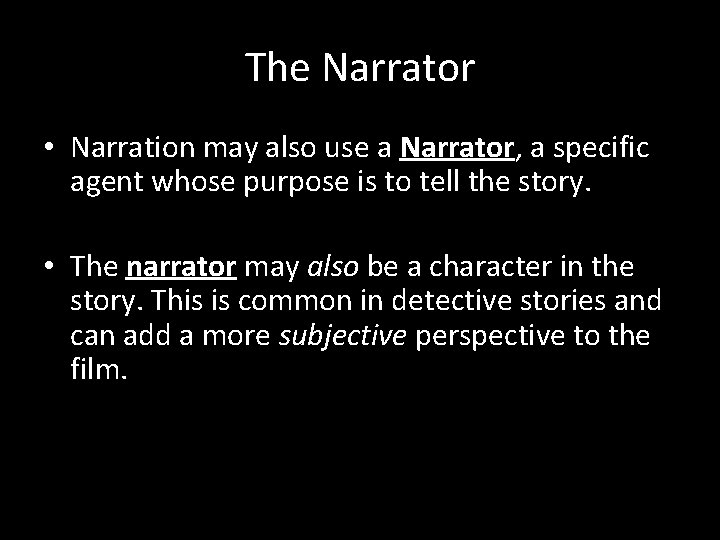 The Narrator

• Narration may also use a Narrator, a specific agent whose purpose is to tell the story.

• The narrator may also be a character in the story. This is common in detective stories and can add a more subjective perspective to the film.